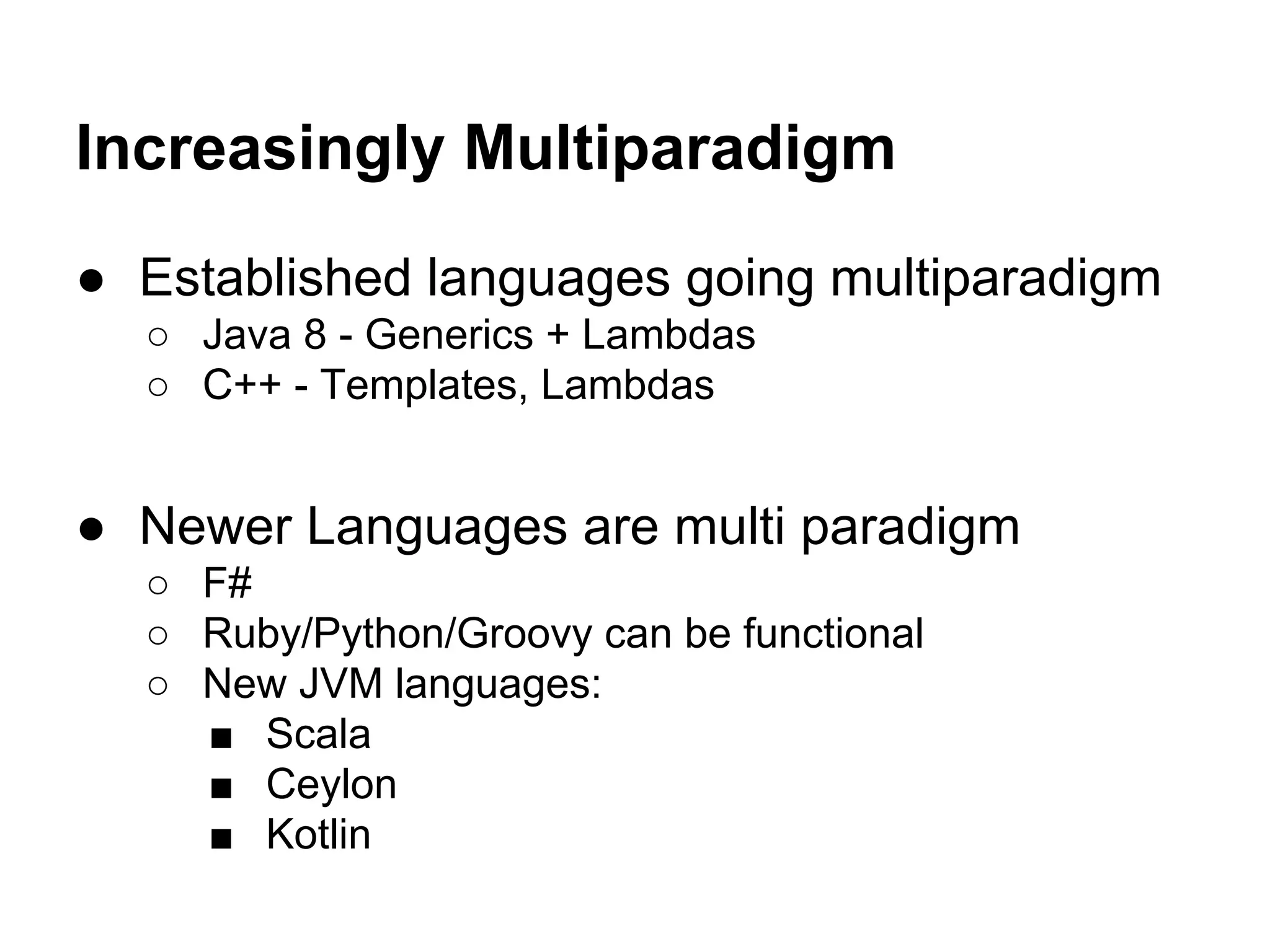 Increasingly Multiparadigm

● Established languages going multiparadigm
○ Java 8 - Generics + Lambdas
○ C++ - Templates, Lambdas

● Newer Languages are multi paradigm
○ F#
○ Ruby/Python/Groovy can be functional
○ New JVM languages:
■ Scala
■ Ceylon
■ Kotlin